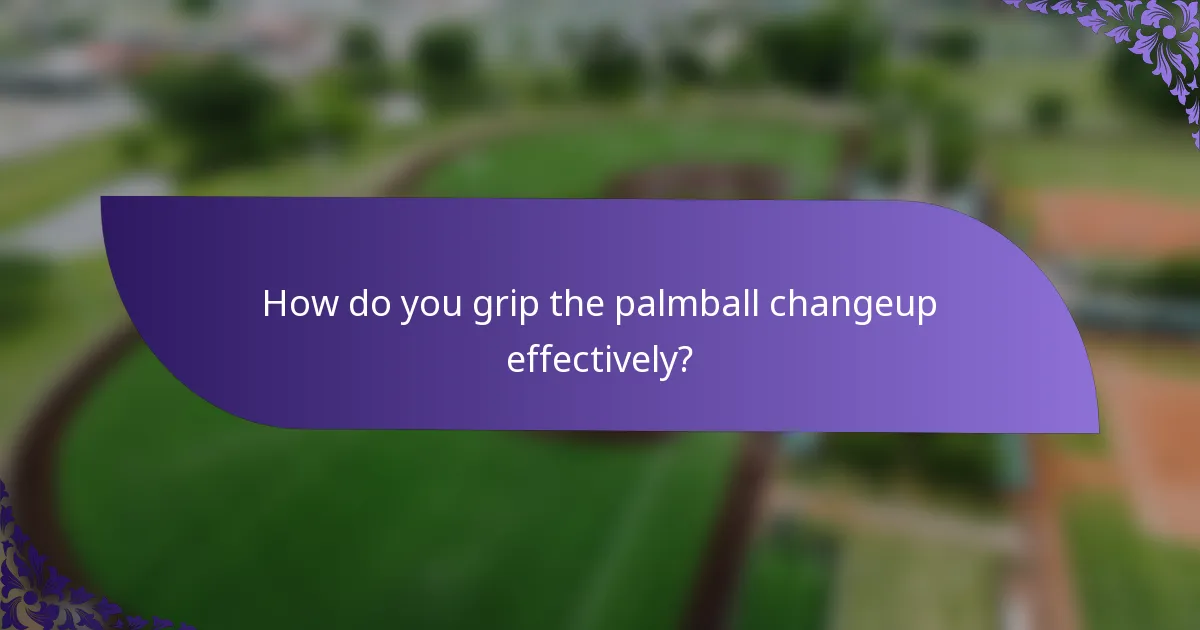 How do you grip the palmball changeup effectively?